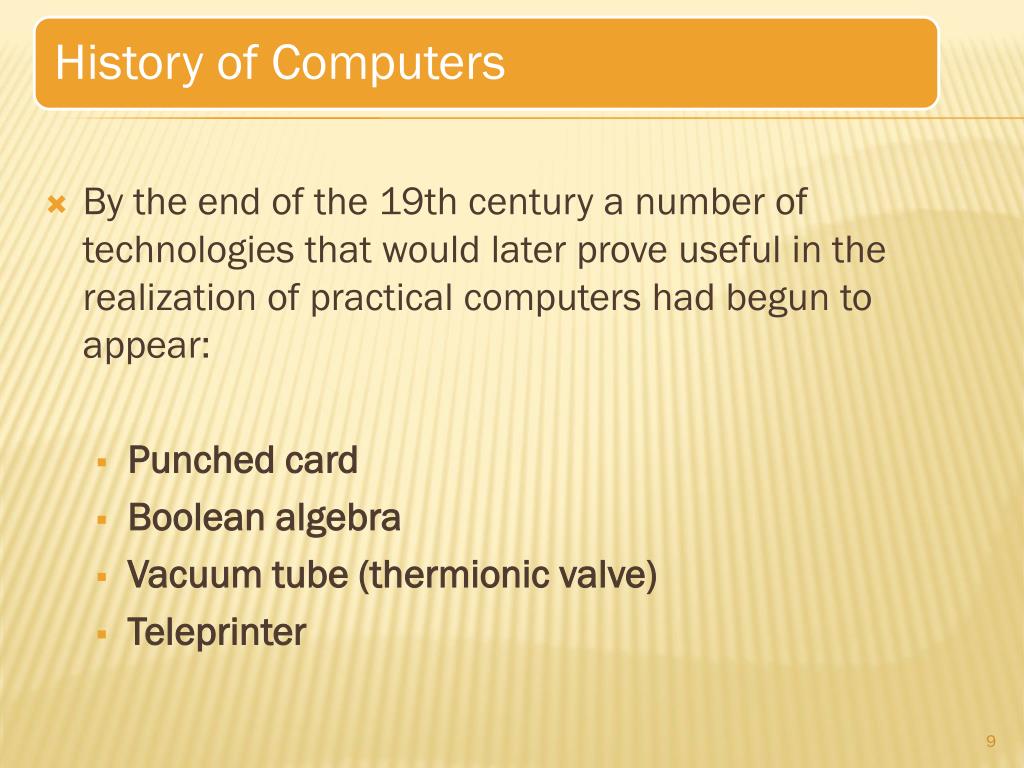 History of Computers

By the end of the 19th century a number of technologies that would later prove useful in the realization of practical computers had begun to appear:

Punched card
Boolean algebra
Vacuum tube (thermionic valve)
Teleprinter

9